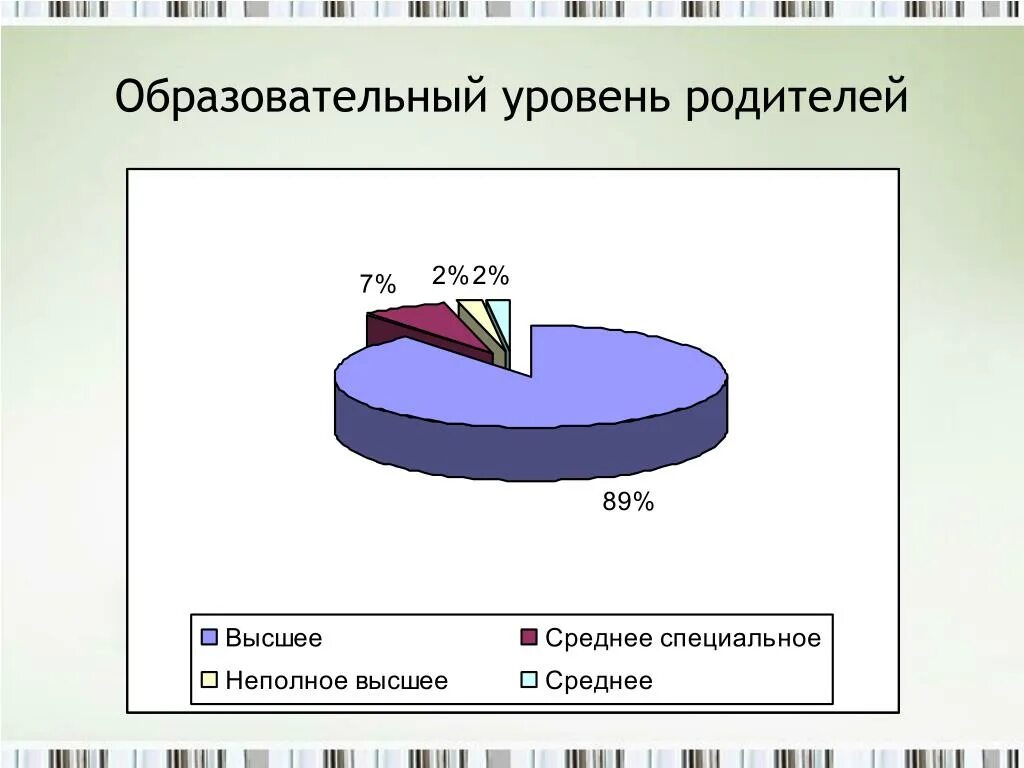 Образовательный уровень родителей

7%

2%

2%

89%

Высшее
Среднее специальное
Неполное высшее
Среднее